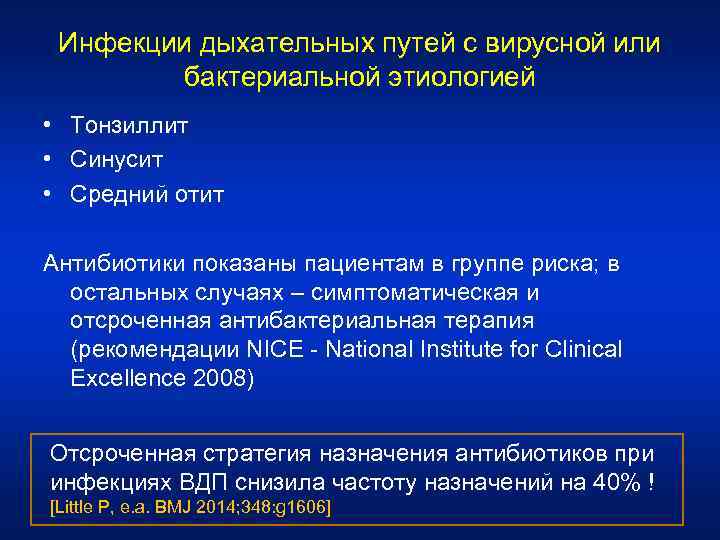 Инфекции дыхательных путей с вирусной или бактериальной этиологией

• Тонзиллит
• Синусит
• Средний отит

Антибиотики показаны пациентам в группе риска; в остальных случаях – симптоматическая и отсроченная антибактериальная терапия (рекомендации NICE - National Institute for Clinical Excellence 2008)

Отсроченная стратегия назначения антибиотиков при инфекциях ВДП снизила частоту назначений на 40% !
[Little P, e.a. BMJ 2014;348:g1606]